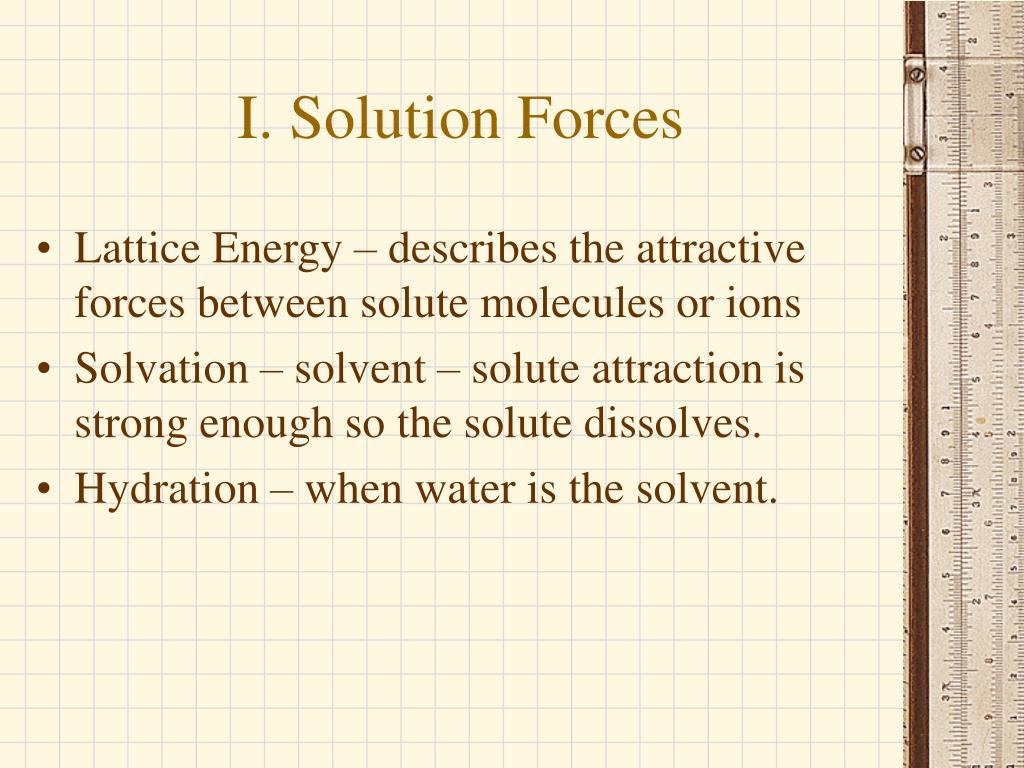 I. Solution Forces

• Lattice Energy – describes the attractive forces between solute molecules or ions
• Solvation – solvent – solute attraction is strong enough so the solute dissolves.
• Hydration – when water is the solvent.